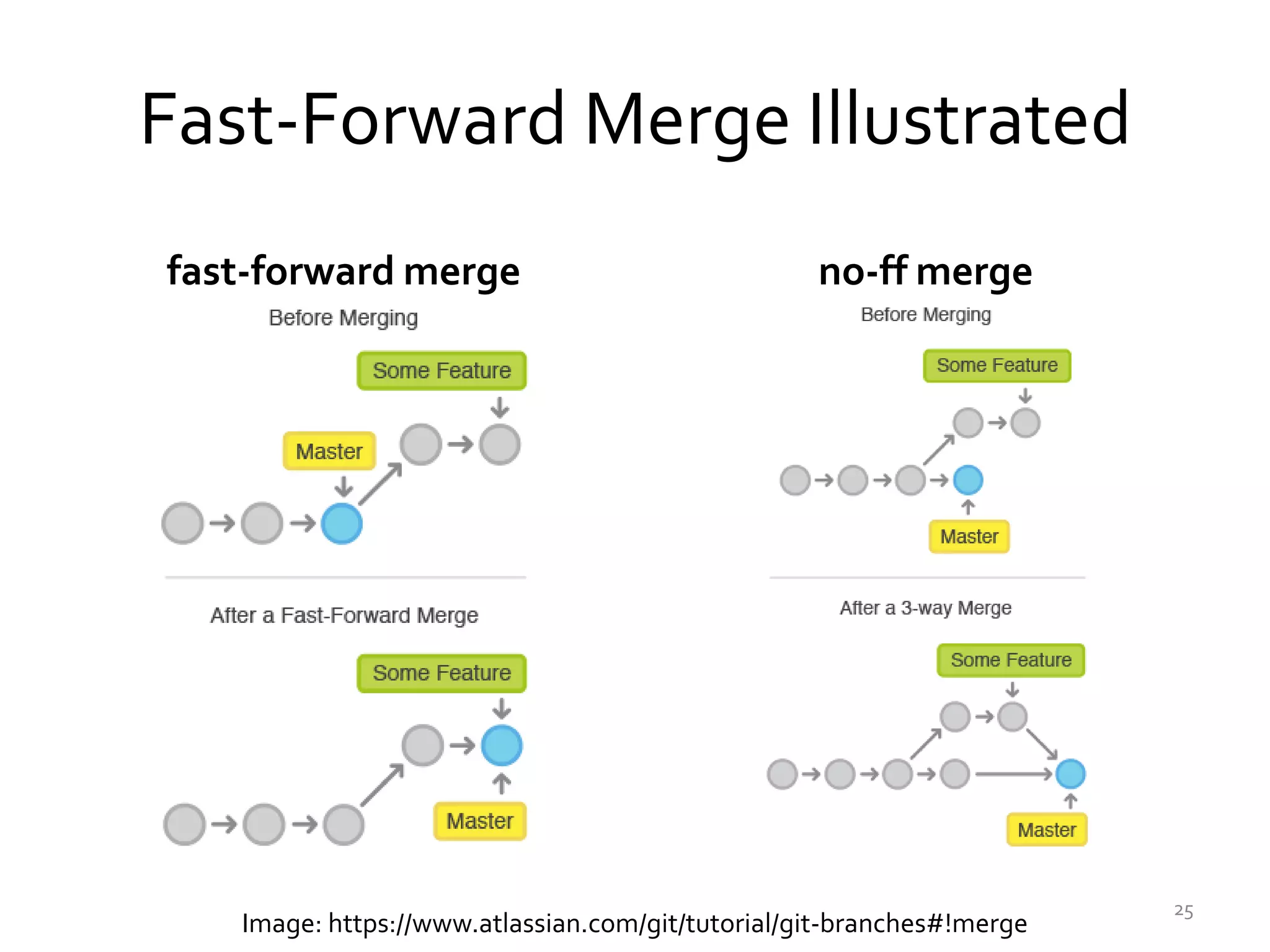 Fast-Forward Merge Illustrated

fast-forward merge

Before Merging

Some Feature

Master

After a Fast-Forward Merge

Some Feature

Master

no-ff merge

Before Merging

Some Feature

Master

After a 3-way Merge

Some Feature

Master

Image: https://www.atlassian.com/git/tutorial/git-branches#!merge

25